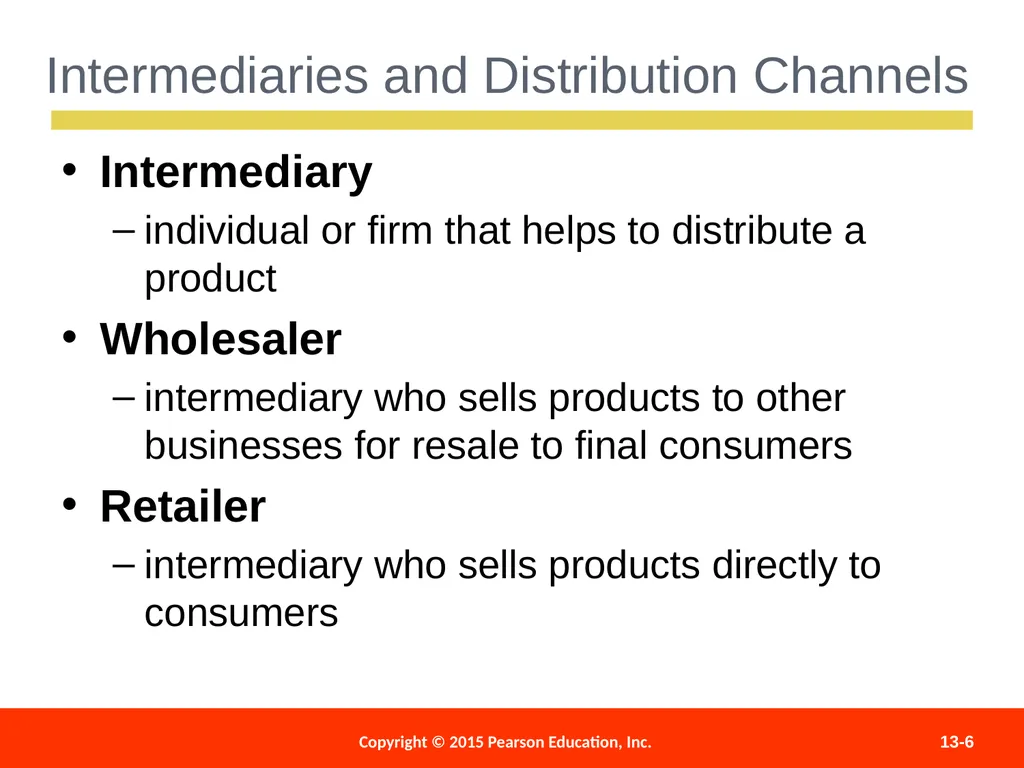 Intermediaries and Distribution Channels

• Intermediary
– individual or firm that helps to distribute a product

• Wholesaler
– intermediary who sells products to other businesses for resale to final consumers

• Retailer
– intermediary who sells products directly to consumers

Copyright © 2015 Pearson Education, Inc.

13-6